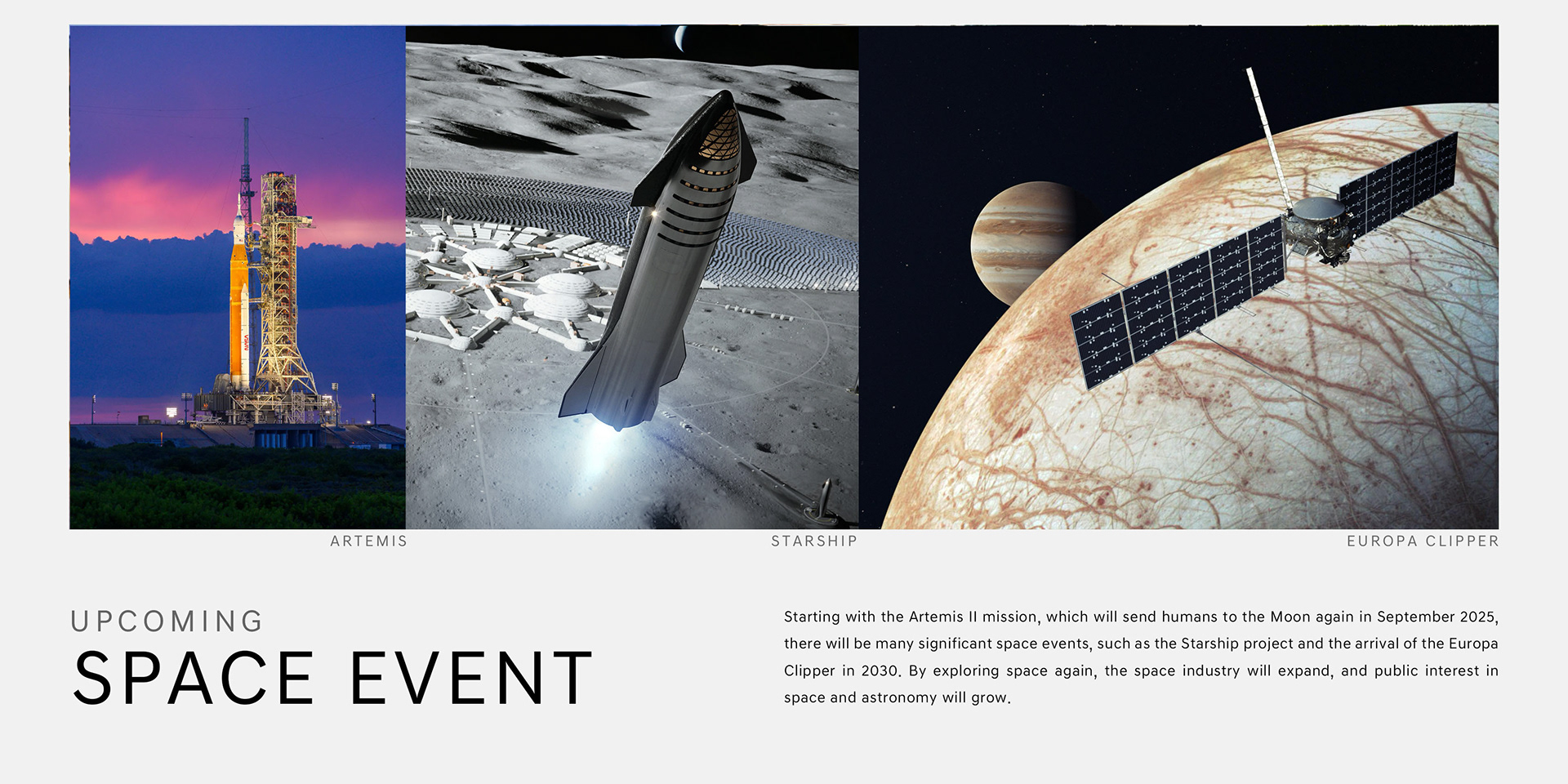 ARTEMIS

STARSHIP

EUROPA CLIPPER

UPCOMING
SPACE EVENT

Starting with the Artemis II mission, which will send humans to the Moon again in September 2025, there will be many significant space events, such as the Starship project and the arrival of the Europa Clipper in 2030. By exploring space again, the space industry will expand, and public interest in space and astronomy will grow.